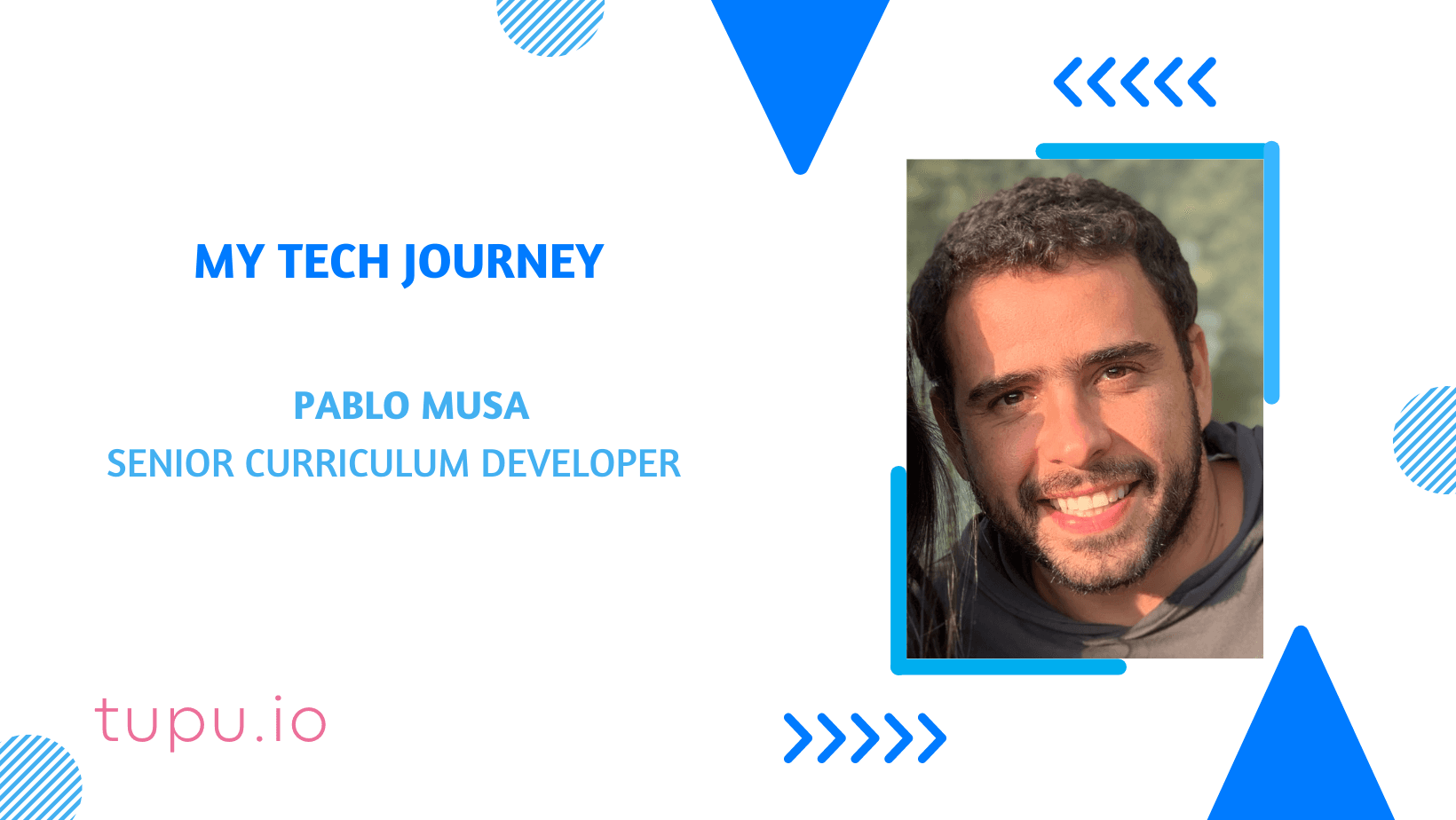 MY TECH JOURNEY

PABLO MUSA
SENIOR CURRICULUM DEVELOPER

tupu.io